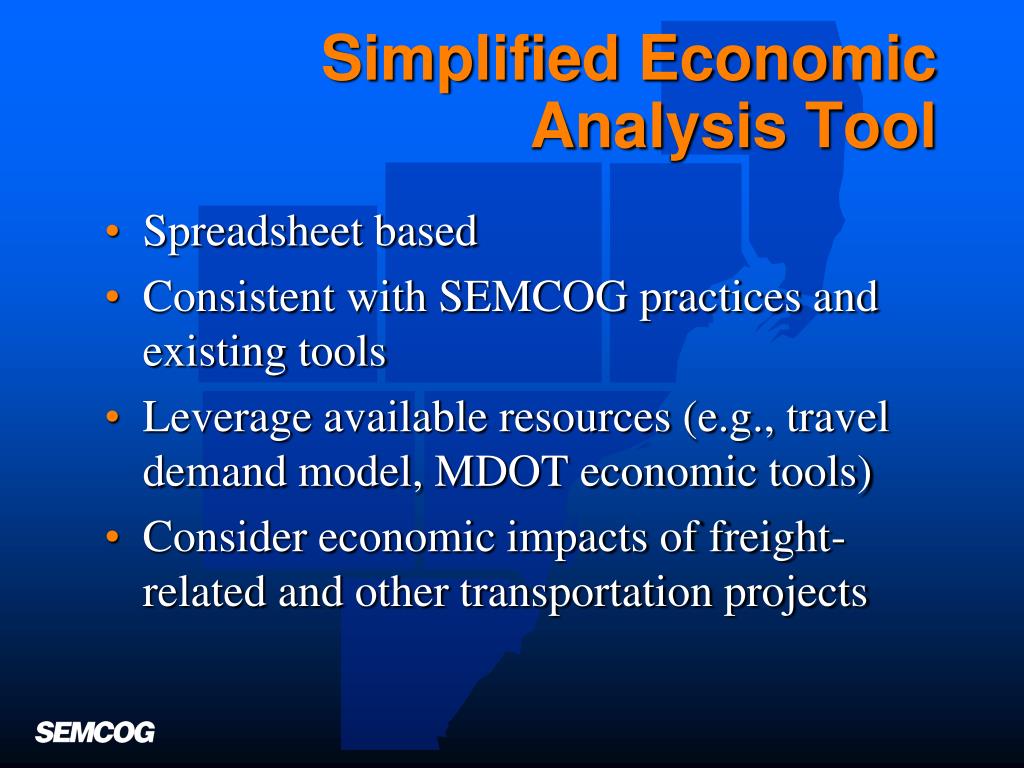 Simplified Economic Analysis Tool

• Spreadsheet based
• Consistent with SEMCOG practices and existing tools
• Leverage available resources (e.g., travel demand model, MDOT economic tools)
• Consider economic impacts of freight-related and other transportation projects

SEMCOG